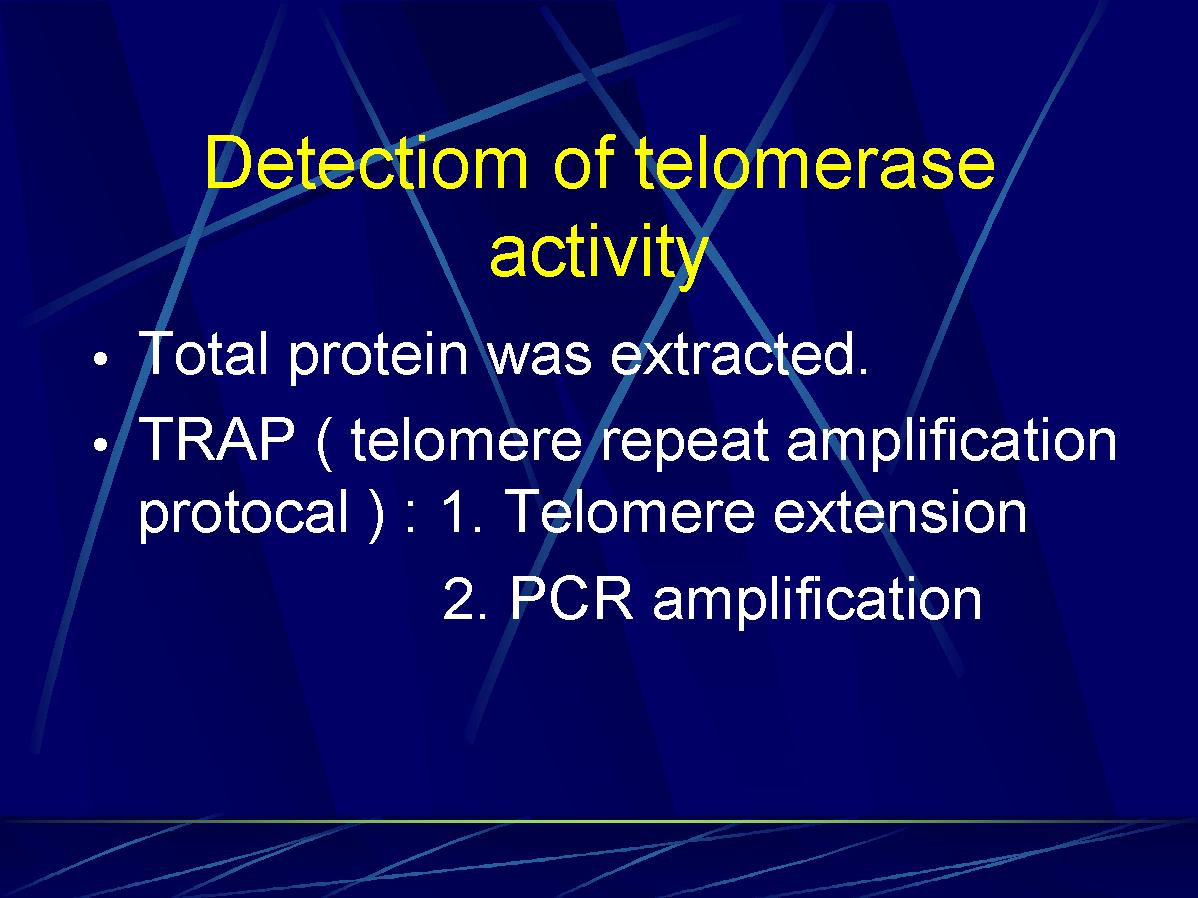 Detectiom of telomerase activity

• Total protein was extracted.
• TRAP ( telomere repeat amplification protocal ) : 1. Telomere extension
2. PCR amplification